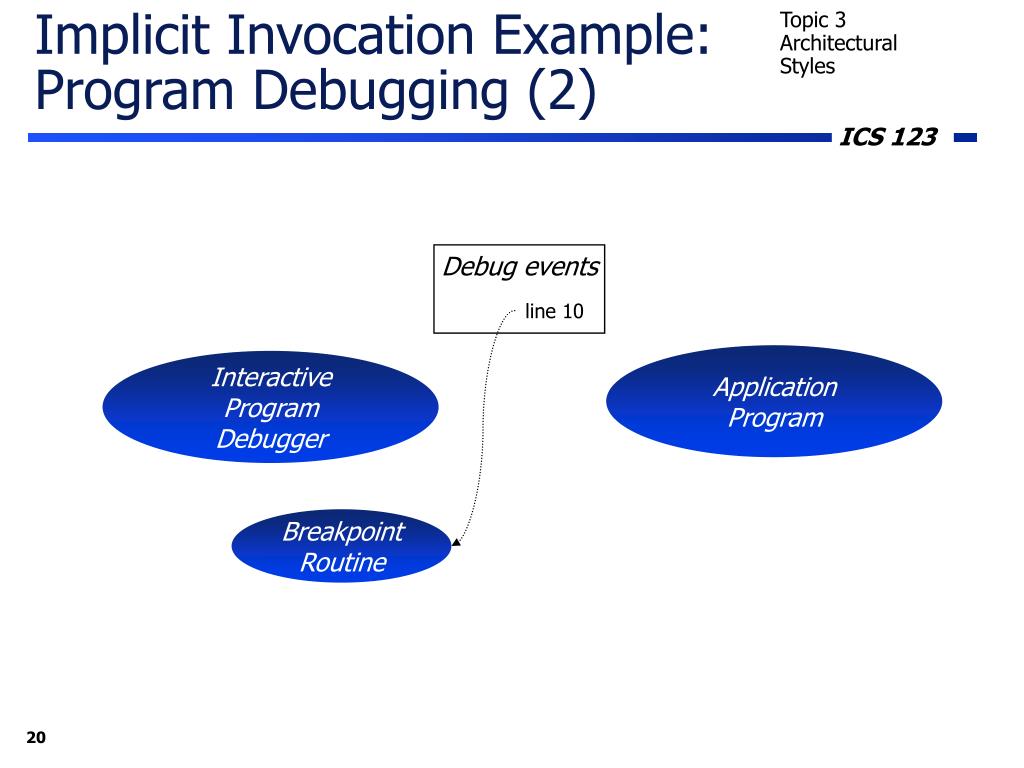 Implicit Invocation Example: Program Debugging (2)

Topic 3
Architectural
Styles

ICS 123

Debug events

line 10

Interactive
Program
Debugger

Application
Program

Breakpoint
Routine

20